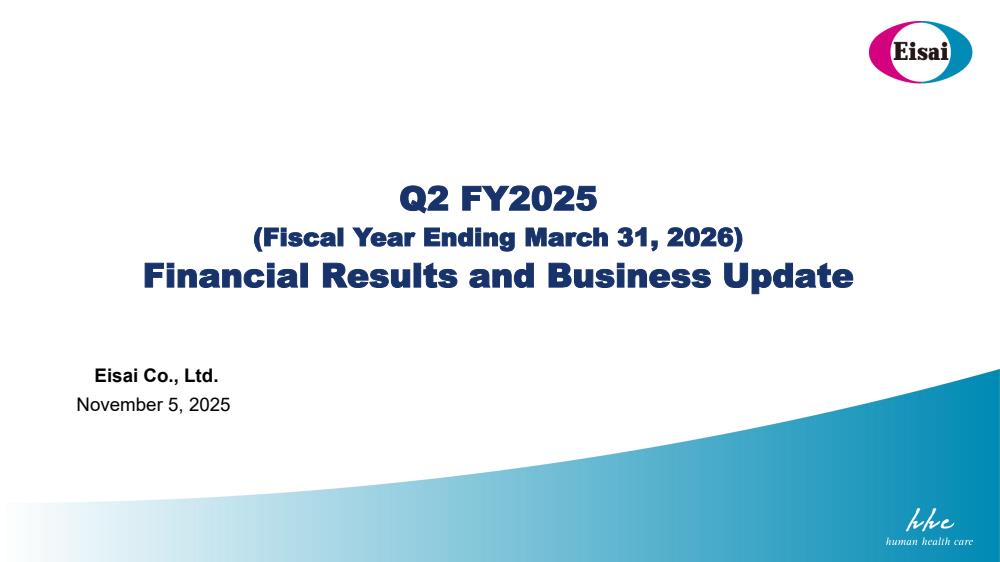 Eisai

Q2 FY2025
(Fiscal Year Ending March 31, 2026)
Financial Results and Business Update

Eisai Co., Ltd.
November 5, 2025

hhc
human health care